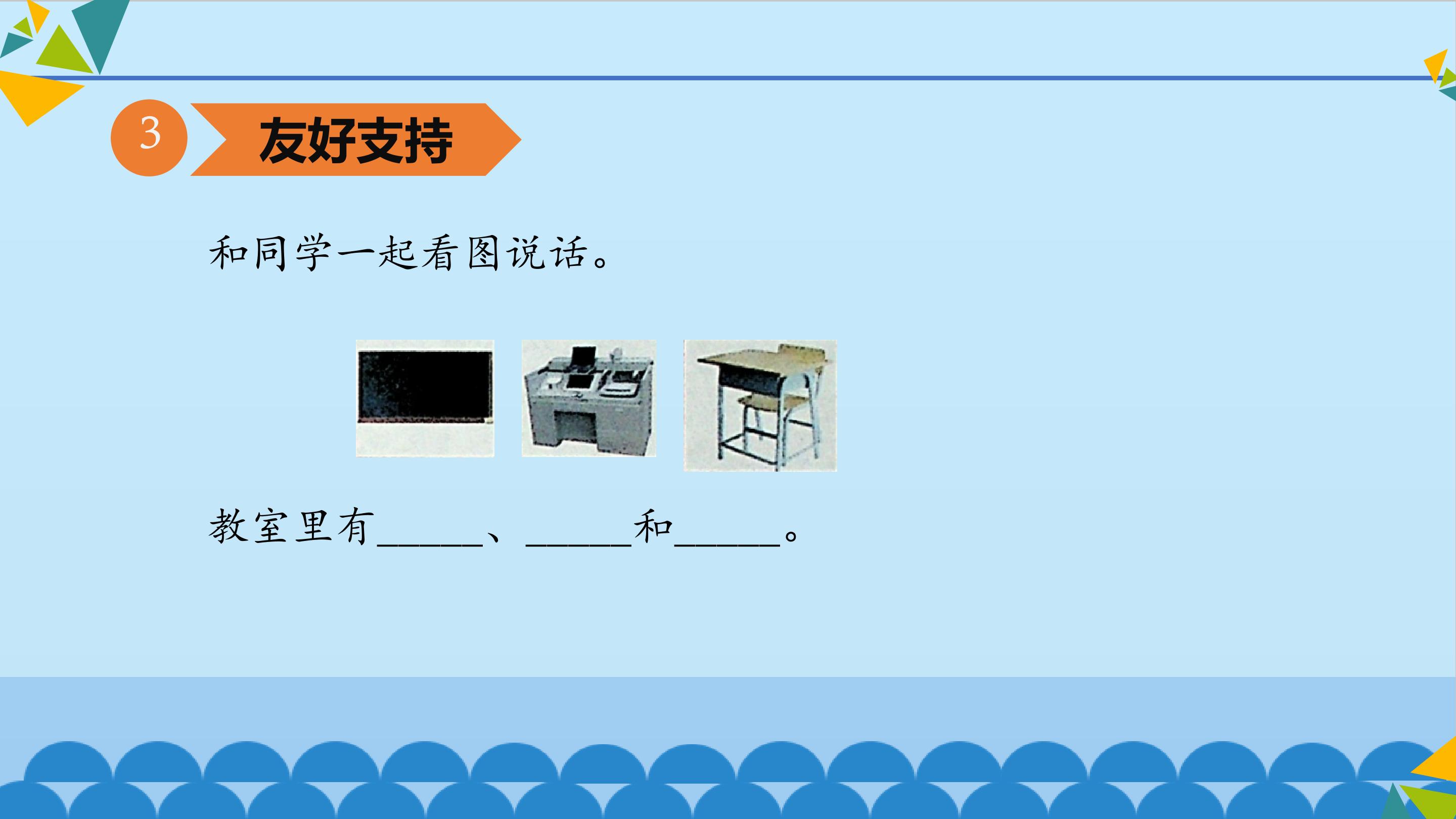 3 友好支持

和同学一起看图说话。

教室里有______、______和______。